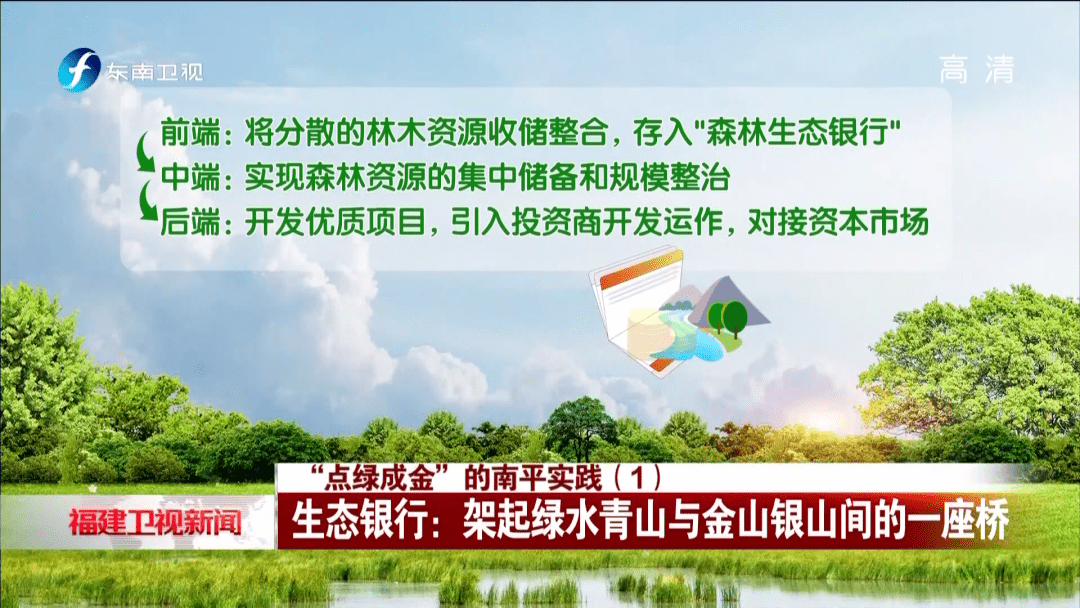 东南卫视

高清

前端：将分散的林木资源收储整合，存入"森林生态银行"

中端：实现森林资源的集中储备和规模整治

后端：开发优质项目，引入投资商开发运作，对接资本市场

“点绿成金”的南平实践（1）

福建卫视新闻

生态银行：架起绿水青山与金山银山间的一座桥